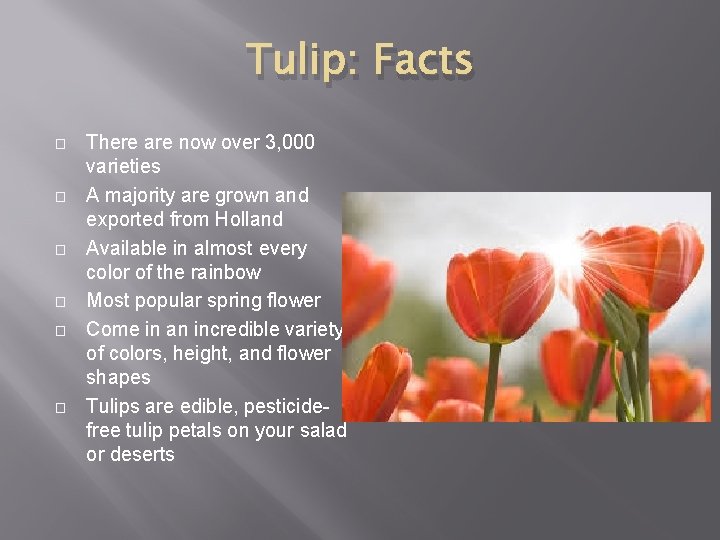 Tulip: Facts

□ There are now over 3,000 varieties

□ A majority are grown and exported from Holland

□ Available in almost every color of the rainbow

□ Most popular spring flower

□ Come in an incredible variety of colors, height, and flower shapes

□ Tulips are edible, pesticide-free tulip petals on your salad or deserts